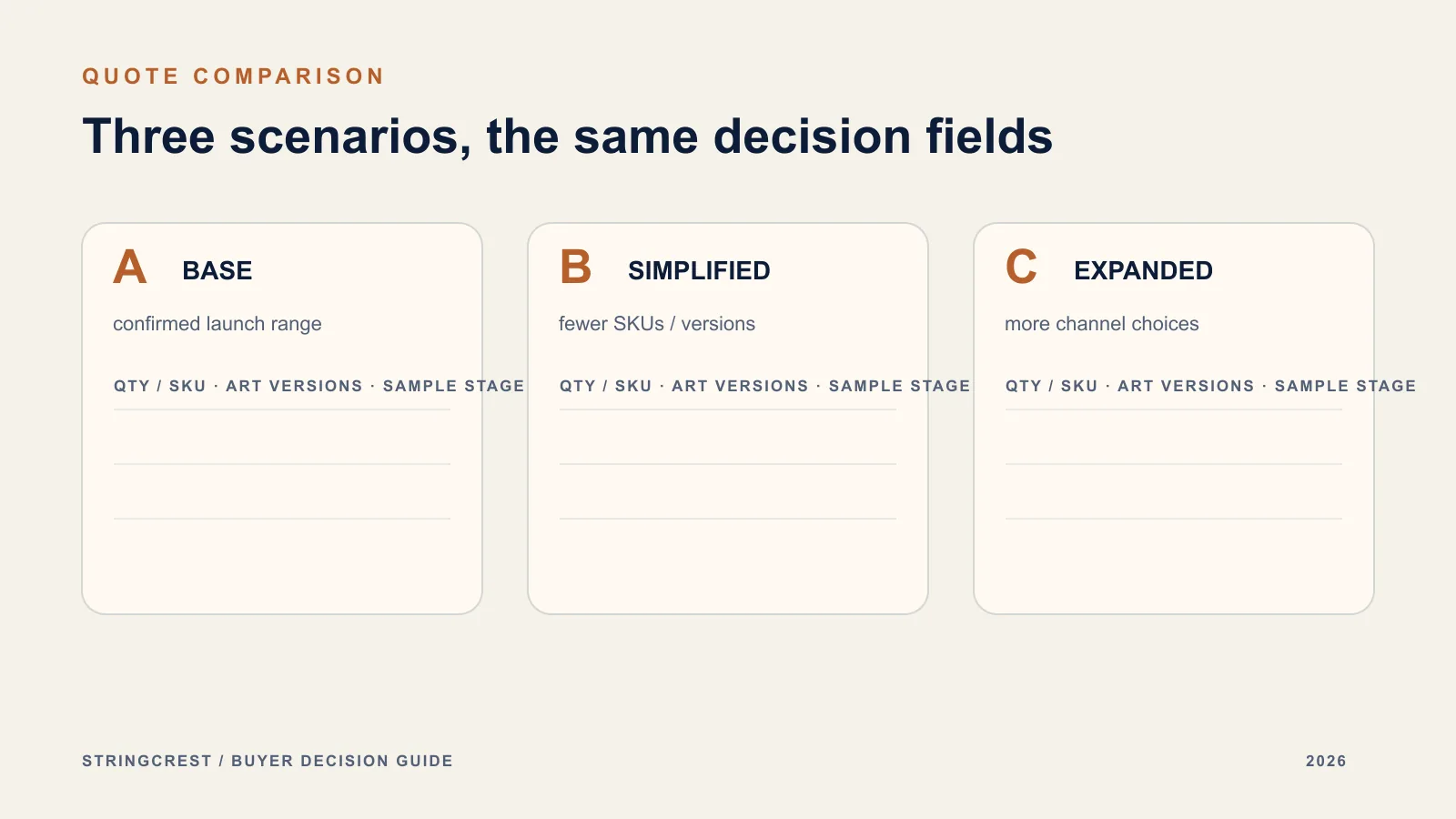 QUOTE COMPARISON

Three scenarios, the same decision fields

A BASE

confirmed launch range

QTY / SKU · ART VERSIONS · SAMPLE STAGE

B SIMPLIFIED

fewer SKUs / versions

QTY / SKU · ART VERSIONS · SAMPLE STAGE

C EXPANDED

more channel choices

QTY / SKU · ART VERSIONS · SAMPLE STAGE

STRINGCREST / BUYER DECISION GUIDE

2026